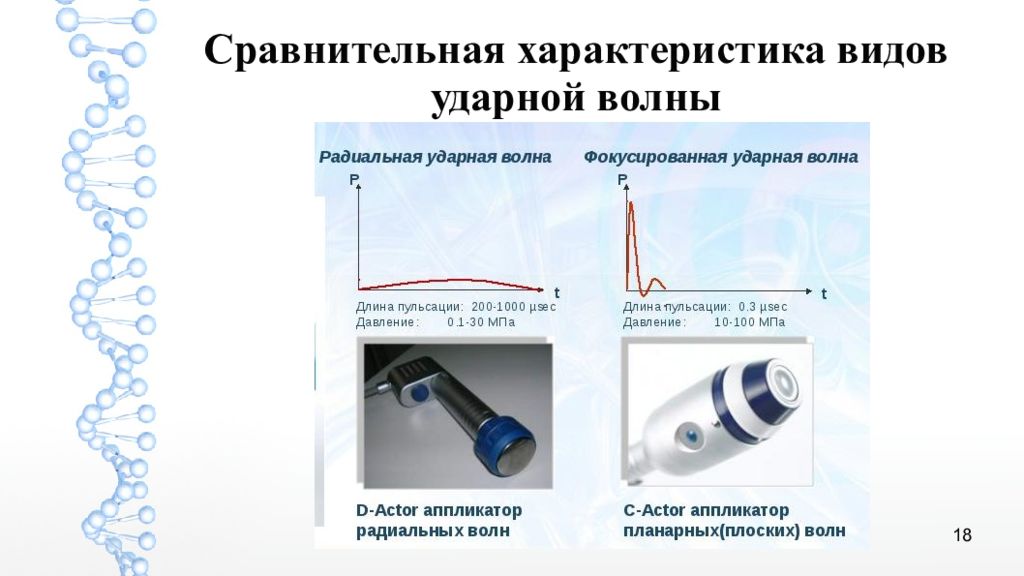 Сравнительная характеристика видов ударной волны

Радиальная ударная волна

P

t

Длина пульсации: 200-1000 µsec
Давление: 0.1-30 МПа

D-Actor аппликатор радиальных волн

Фокусированная ударная волна

P

t

Длина пульсации: 0.3 µsec
Давление: 10-100 МПа

C-Actor аппликатор планарных(плоских) волн

18